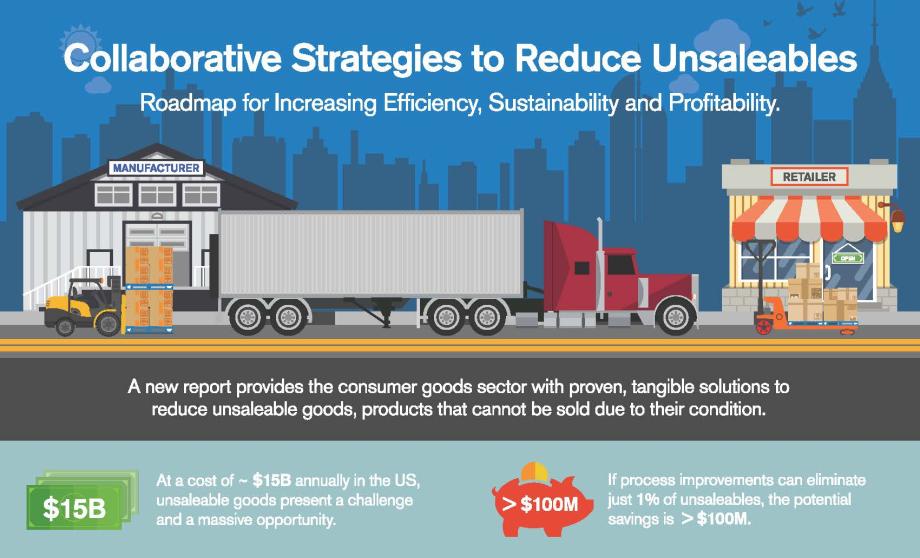 Collaborative Strategies to Reduce Unsaleables

Roadmap for Increasing Efficiency, Sustainability and Profitability.

MANUFACTURER

RETAILER

OPEN

A new report provides the consumer goods sector with proven, tangible solutions to reduce unsaleable goods, products that cannot be sold due to their condition.

$15B

At a cost of ~ $15B annually in the US, unsaleable goods present a challenge and a massive opportunity.

> $100M

If process improvements can eliminate just 1% of unsaleables, the potential savings is > $100M.